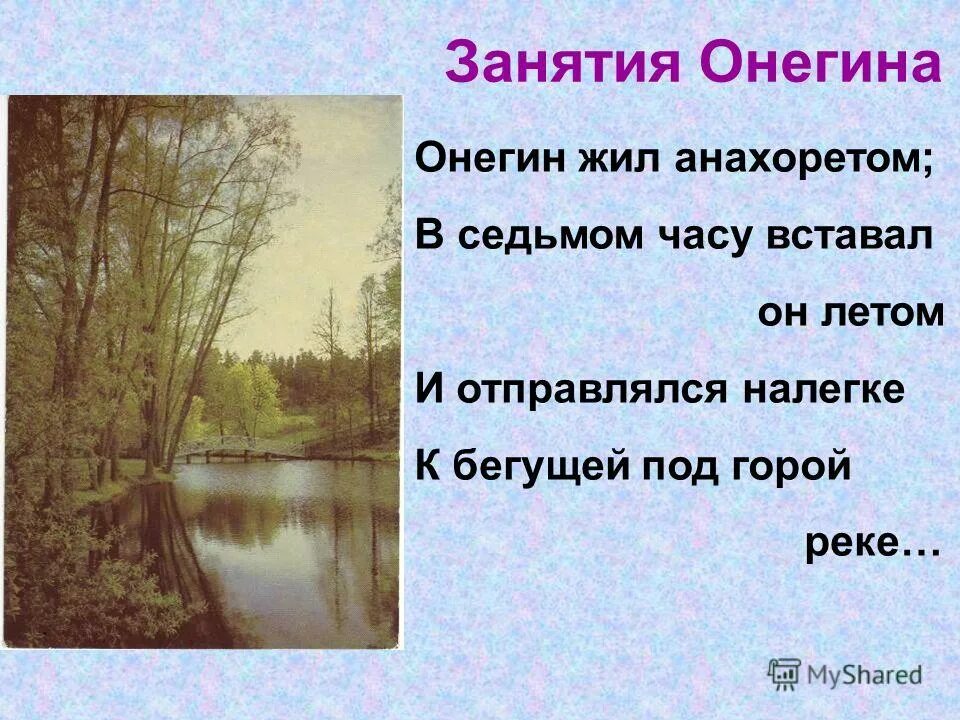 Занятия Онегина

Онегин жил анахоретом;
В седьмом часу вставал
он летом
И отправлялся налегке
К бегущей под горой
реке…

MyShared